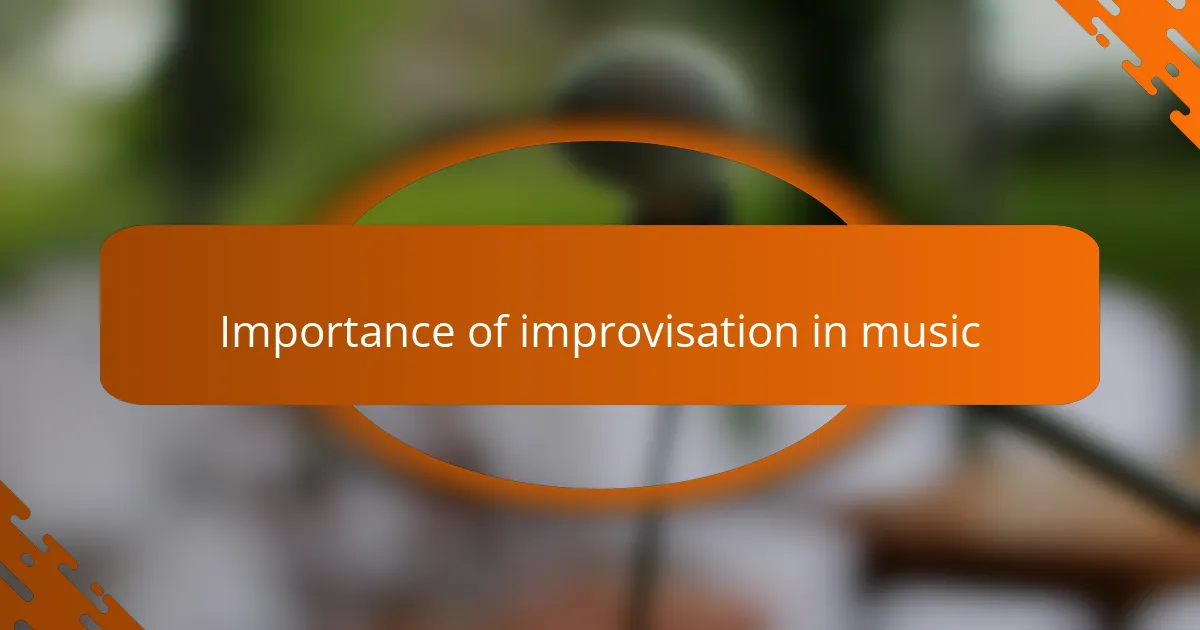 Importance of improvisation in music